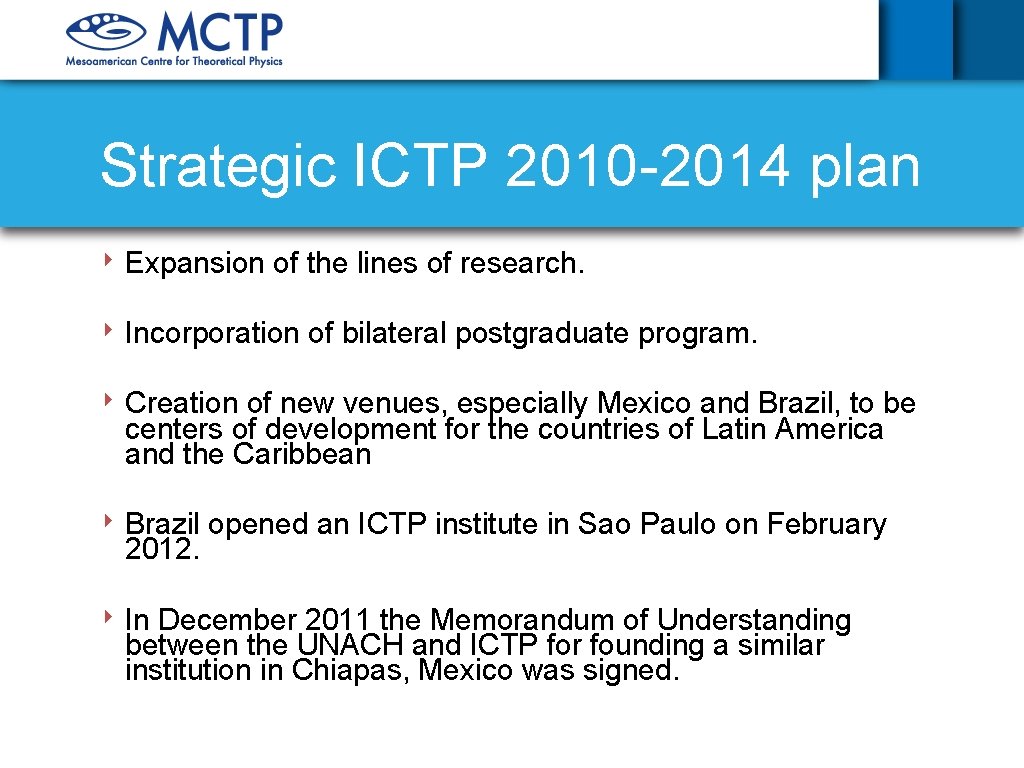 MCTP
Mesoamerican Centre for Theoretical Physics

Strategic ICTP 2010-2014 plan

‣ Expansion of the lines of research.

‣ Incorporation of bilateral postgraduate program.

‣ Creation of new venues, especially Mexico and Brazil, to be centers of development for the countries of Latin America and the Caribbean

‣ Brazil opened an ICTP institute in Sao Paulo on February 2012.

‣ In December 2011 the Memorandum of Understanding between the UNACH and ICTP for founding a similar institution in Chiapas, Mexico was signed.